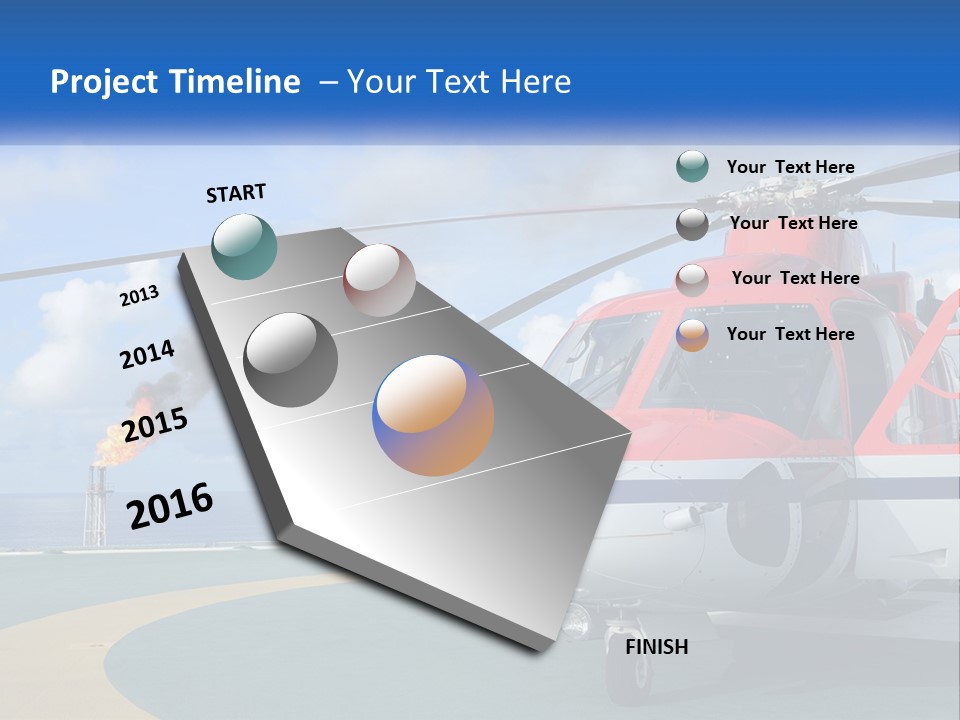 Project Timeline – Your Text Here

START

2013

2014

2015

2016

FINISH

Your Text Here

Your Text Here

Your Text Here

Your Text Here